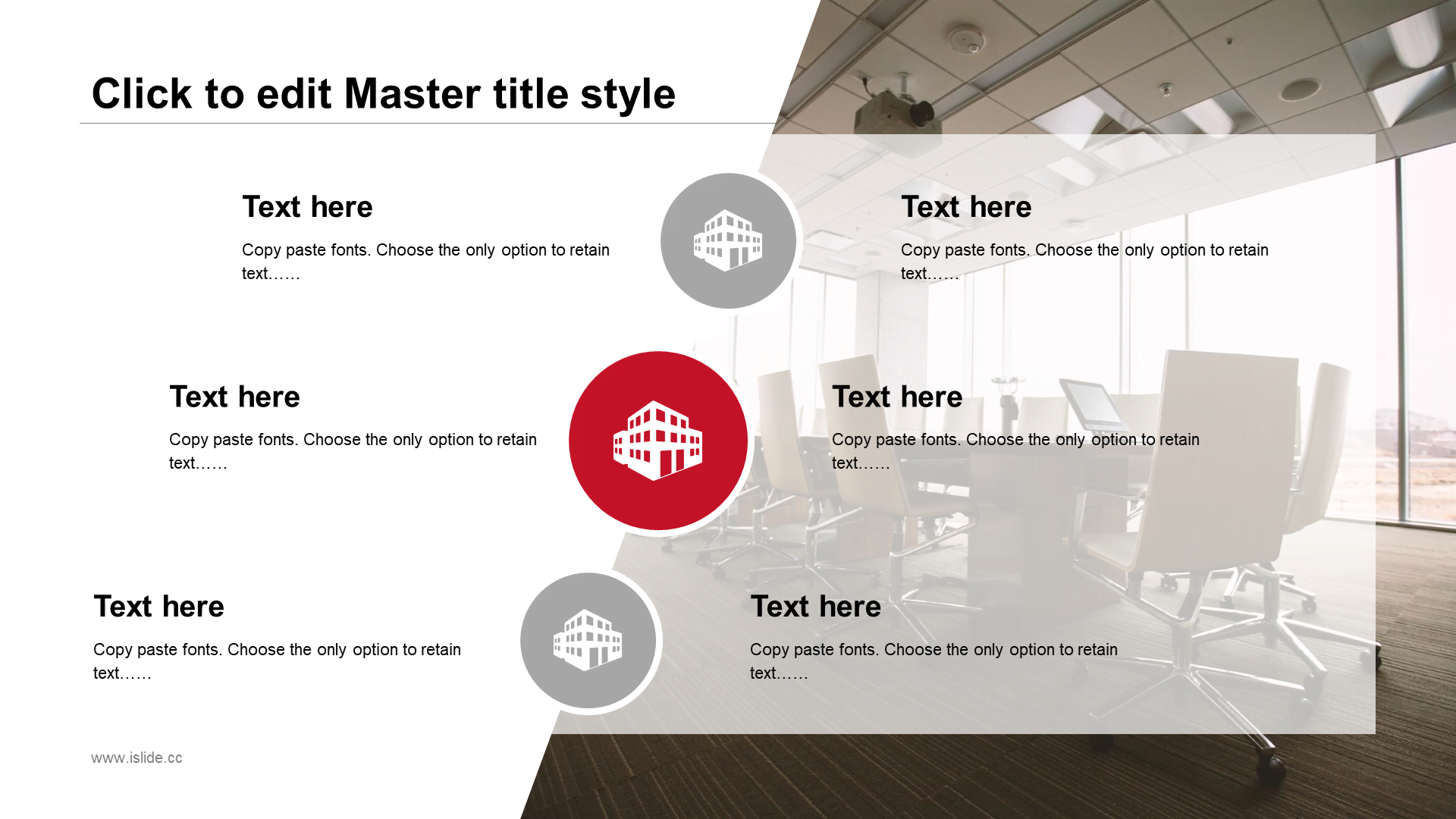 Click to edit Master title style

Text here

Copy paste fonts. Choose the only option to retain text……

Text here

Copy paste fonts. Choose the only option to retain text……

Text here

Copy paste fonts. Choose the only option to retain text……

Text here

Copy paste fonts. Choose the only option to retain text……

Text here

Copy paste fonts. Choose the only option to retain text……

Text here

Copy paste fonts. Choose the only option to retain text……

www.islide.cc